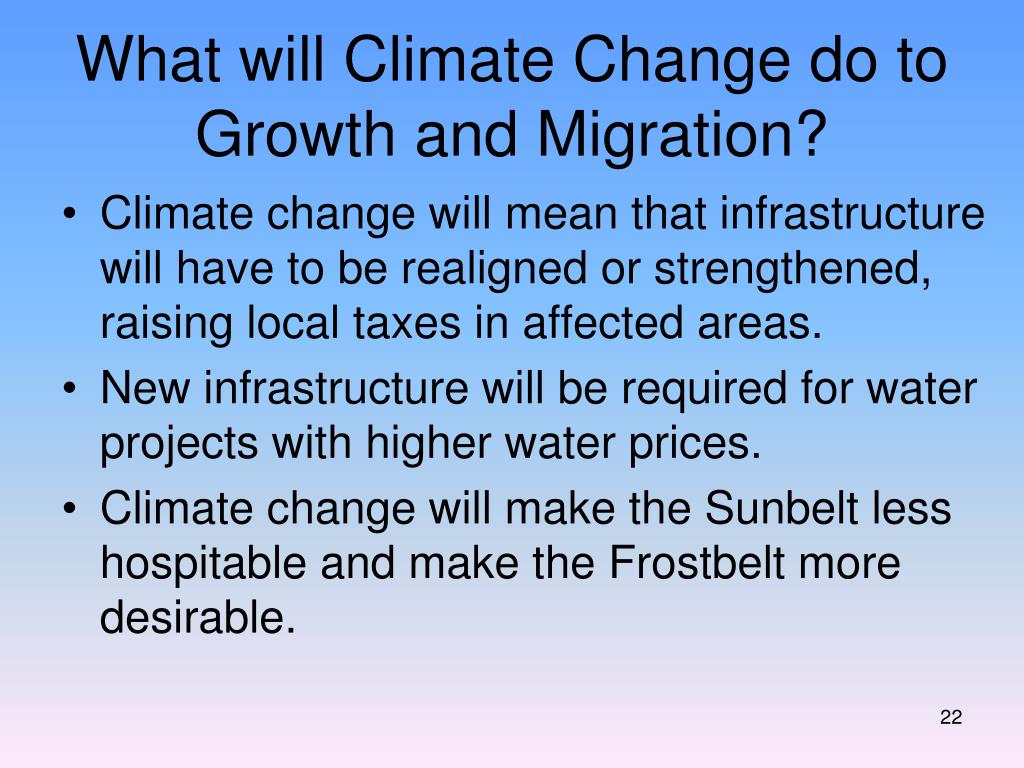 What will Climate Change do to Growth and Migration?

• Climate change will mean that infrastructure will have to be realigned or strengthened, raising local taxes in affected areas.
• New infrastructure will be required for water projects with higher water prices.
• Climate change will make the Sunbelt less hospitable and make the Frostbelt more desirable.

22